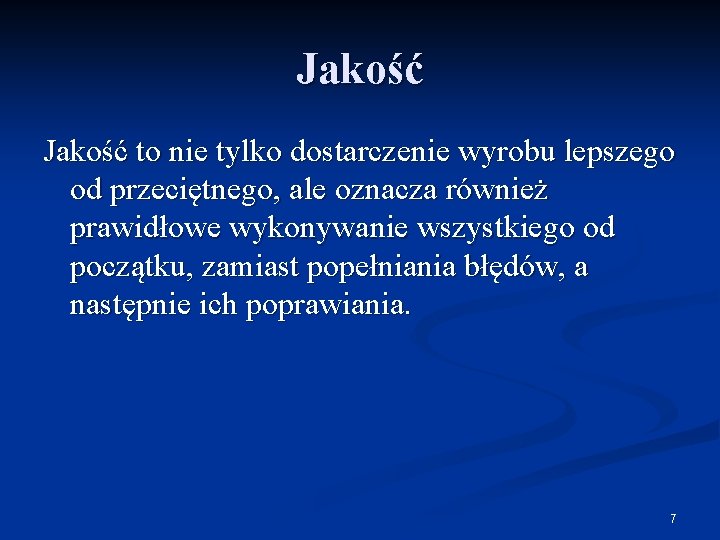 Jakość

Jakość to nie tylko dostarczenie wyrobu lepszego od przeciętnego, ale oznacza również prawidłowe wykonywanie wszystkiego od początku, zamiast popełniania błędów, a następnie ich poprawiania.

7